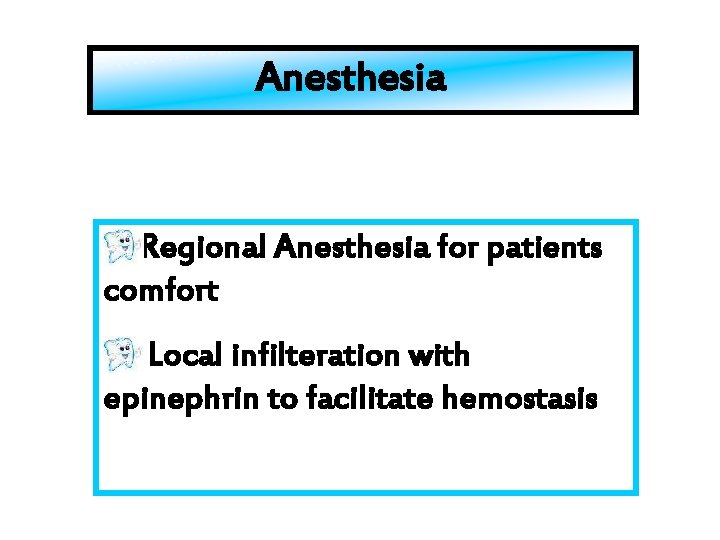 Anesthesia

Regional Anesthesia for patients comfort

Local infilteration with epinephrin to facilitate hemostasis